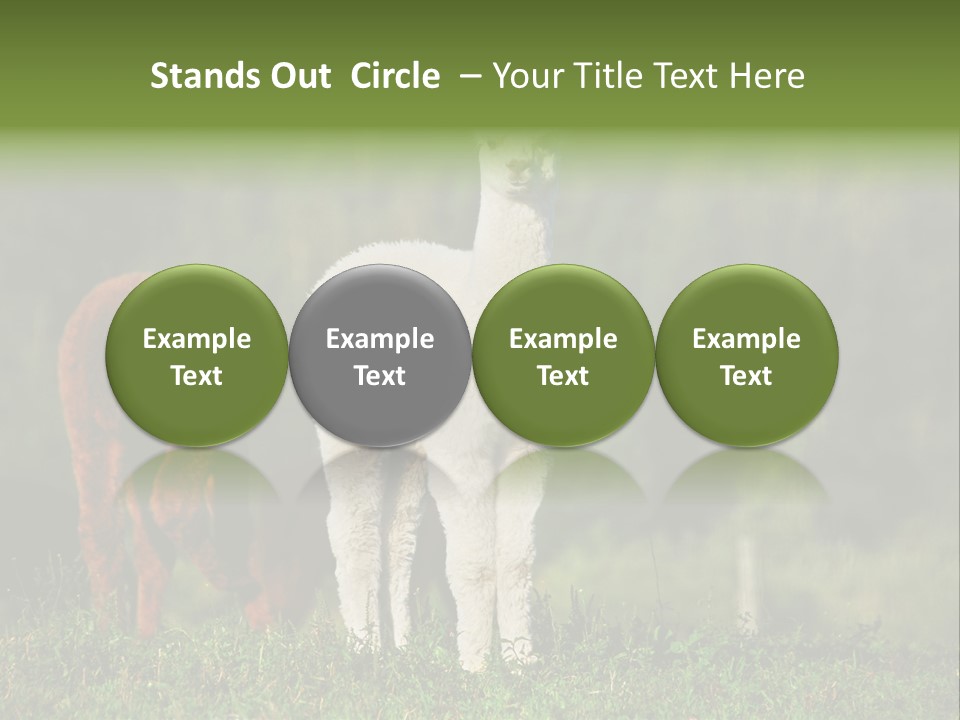 Stands Out Circle – Your Title Text Here

Example Text

Example Text

Example Text

Example Text